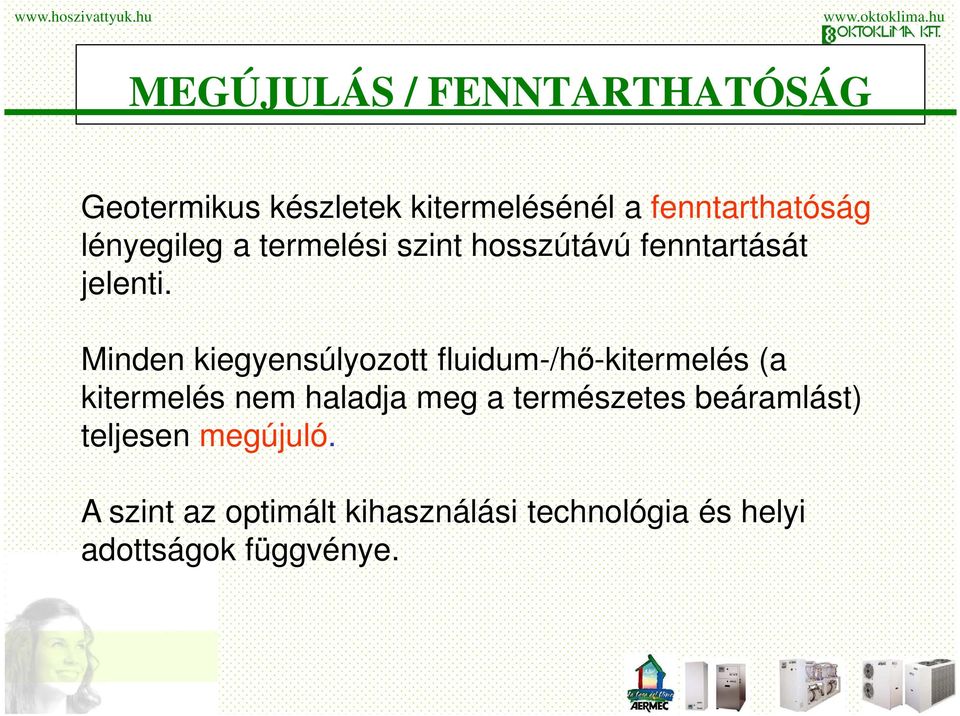 www.hoszivattyuk.hu

www.oktoklima.hu
OKTOKLIMA KFT.

MEGÚJULÁS / FENNTARTHATÓSÁG

Geotermikus készletek kitermelésénél a fenntarthatóság lényegileg a termelési szint hosszútávú fenntartását jelenti.

Minden kiegyensúlyozott fluidum-/hő-kitermelés (a kitermelés nem haladja meg a természetes beáramlást) teljesen megújuló.

A szint az optimált kihasználási technológia és helyi adottságok függvénye.

AERMEC